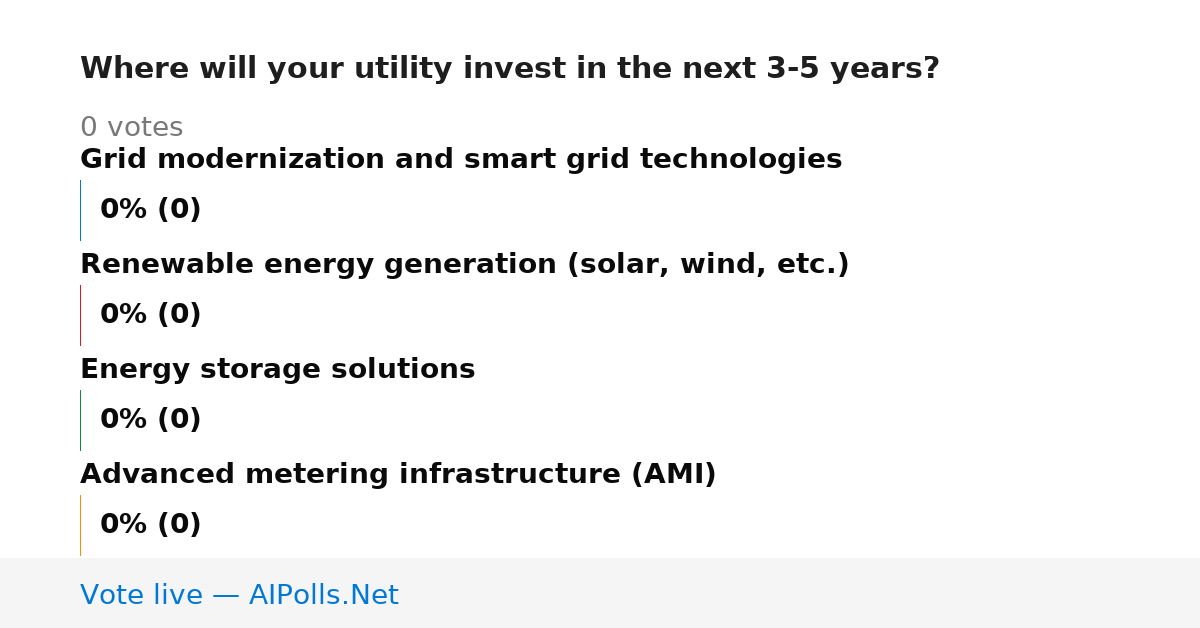 Where will your utility invest in the next 3-5 years?

0 votes

Grid modernization and smart grid technologies

0% (0)

Renewable energy generation (solar, wind, etc.)

0% (0)

Energy storage solutions

0% (0)

Advanced metering infrastructure (AMI)

0% (0)

Vote live — AIPolls.Net